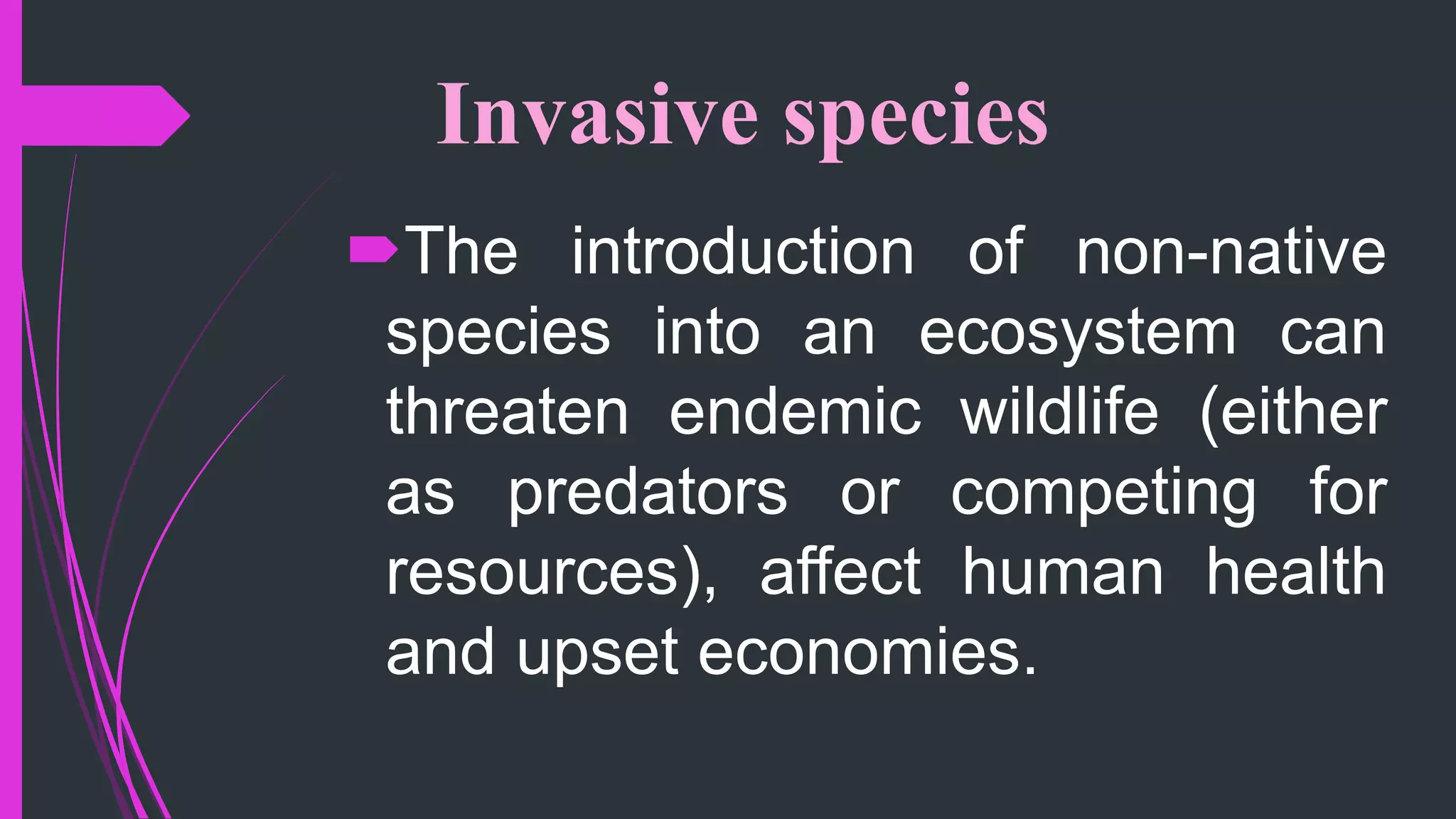 Invasive species

The introduction of non-native species into an ecosystem can threaten endemic wildlife (either as predators or competing for resources), affect human health and upset economies.